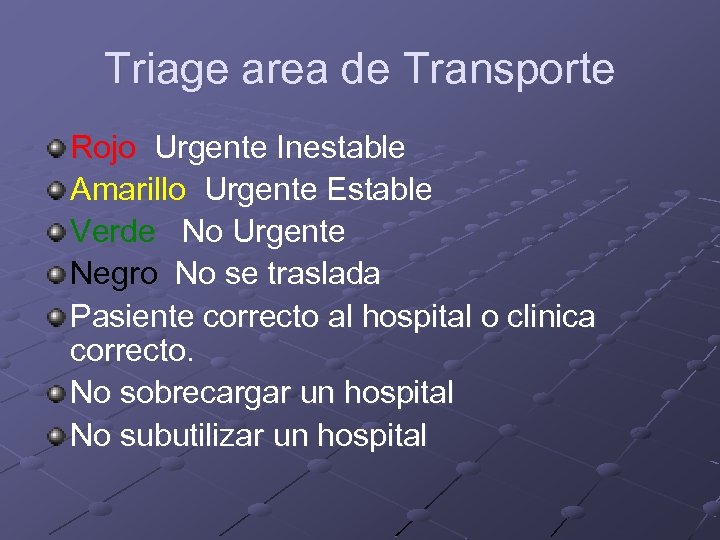 Triage area de Transporte

Rojo Urgente Inestable
Amarillo Urgente Estable
Verde No Urgente
Negro No se traslada
Pasiente correcto al hospital o clinica correcto.
No sobrecargar un hospital
No subutilizar un hospital